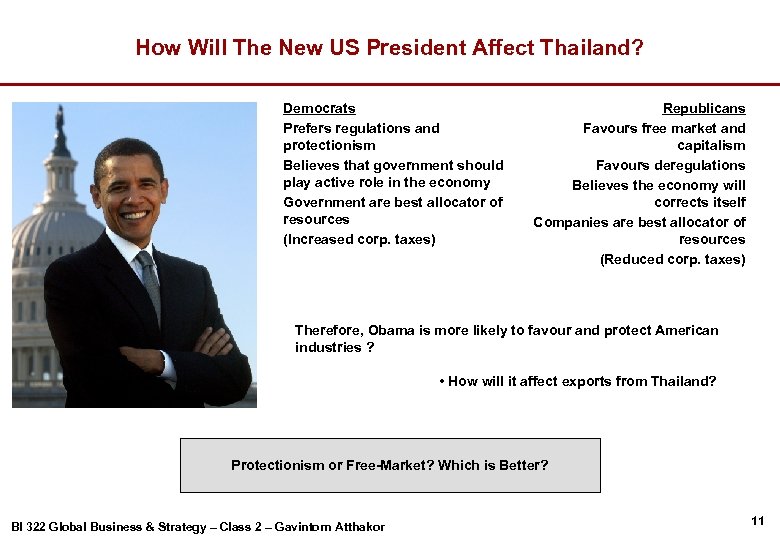 How Will The New US President Affect Thailand?

Democrats
Prefers regulations and protectionism
Believes that government should play active role in the economy
Government are best allocator of resources
(Increased corp. taxes)

Republicans
Favours free market and capitalism
Favours deregulations
Believes the economy will corrects itself
Companies are best allocator of resources
(Reduced corp. taxes)

Therefore, Obama is more likely to favour and protect American industries ?

• How will it affect exports from Thailand?

Protectionism or Free-Market? Which is Better?

BI 322 Global Business & Strategy – Class 2 – Gavintorn Atthakor

11